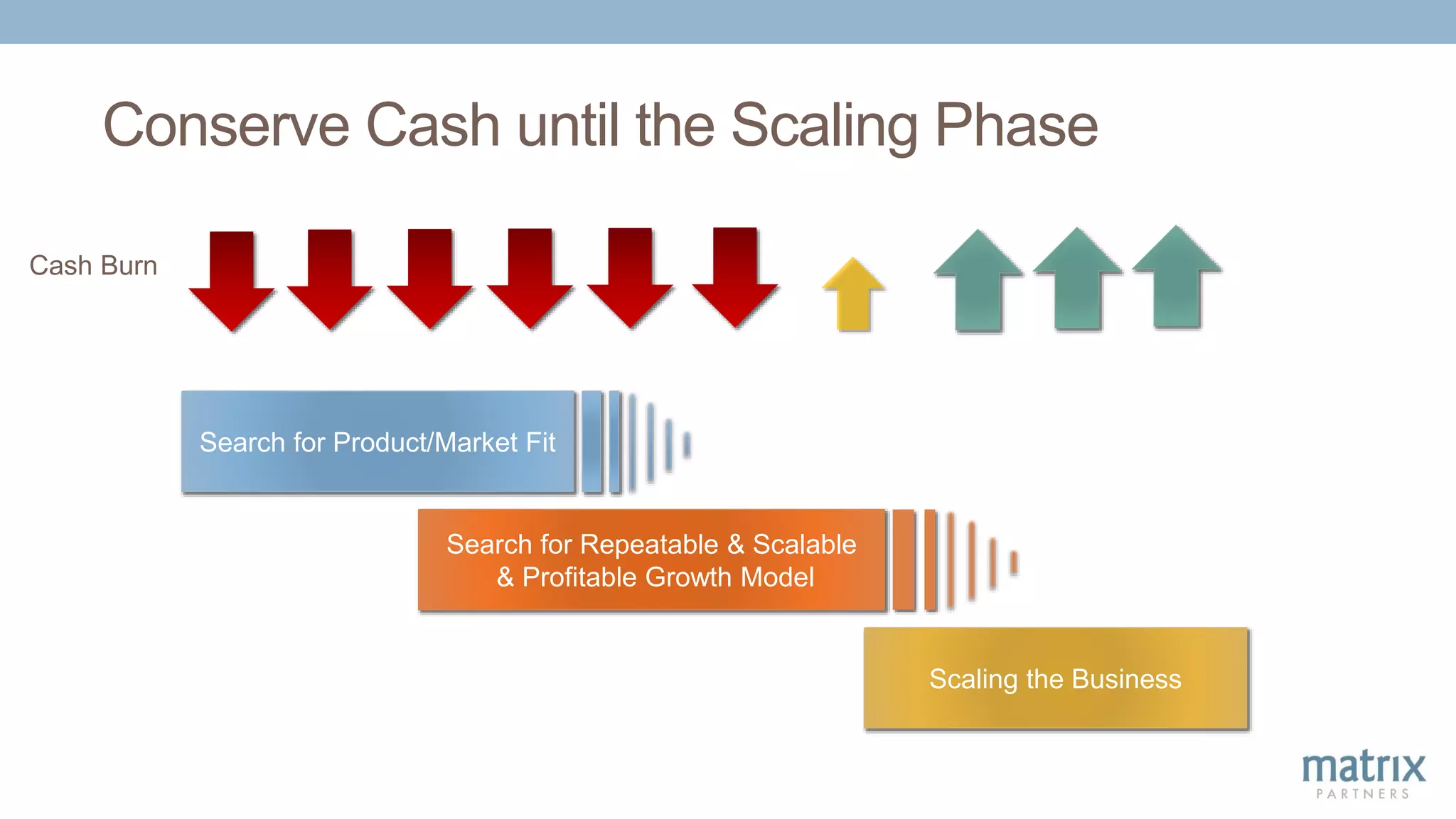 Conserve Cash until the Scaling Phase

Cash Burn

Search for Product/Market Fit

Search for Repeatable & Scalable & Profitable Growth Model

Scaling the Business

matrix
PARTNERS